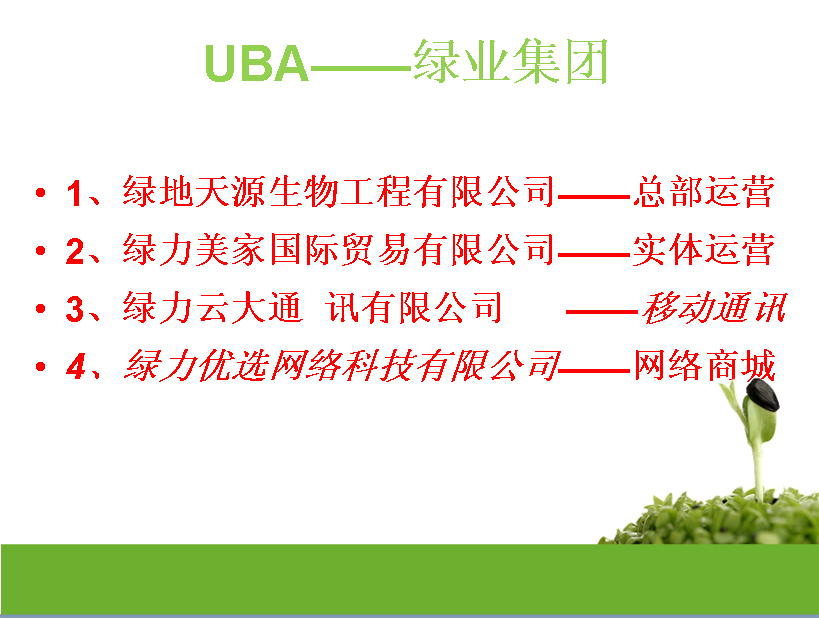 UBA——绿业集团

• 1、绿地天源生物工程有限公司——总部运营
• 2、绿力美家国际贸易有限公司——实体运营
• 3、绿力云大通 讯有限公司 ——移动通讯
• 4、绿力优选网络科技有限公司——网络商城